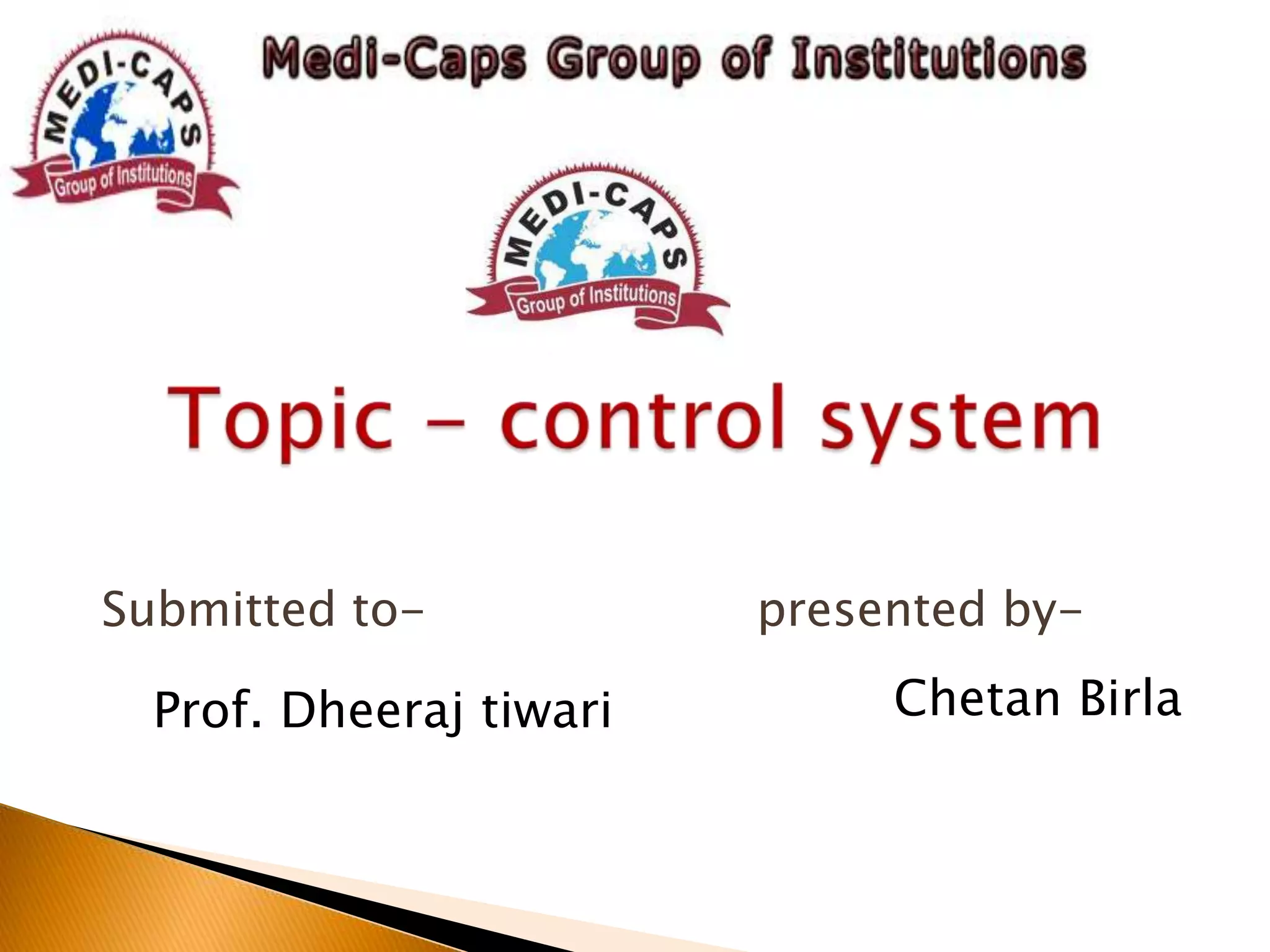 MEDI-CAPS
Group of Institutions

Medi-Caps Group of Institutions

MEDI-CAPS
Group of Institutions

Topic – control system

Submitted to–

Prof. Dheeraj tiwari

presented by–

Chetan Birla